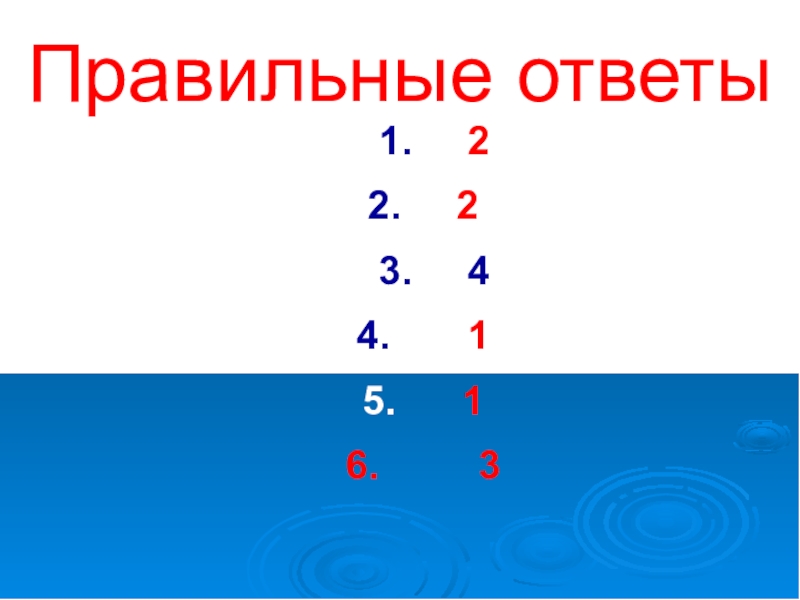 Правильные ответы

1. 2

2. 2

3. 4

4. 1

5. 1

6. 3